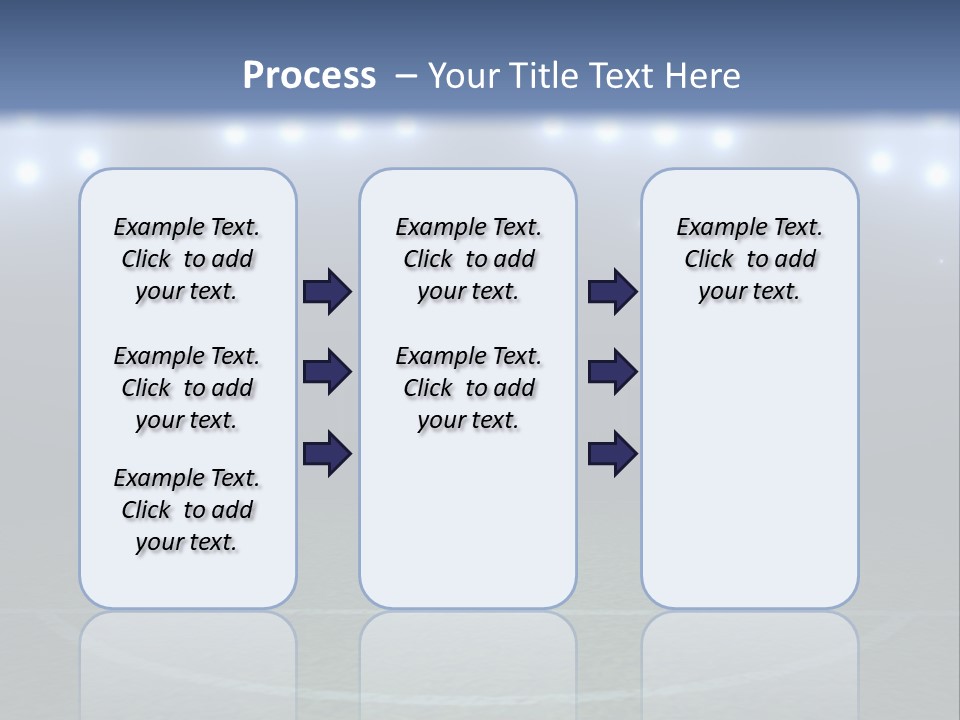 Process – Your Title Text Here

Example Text. Click to add your text.

Example Text. Click to add your text.

Example Text. Click to add your text.

Example Text. Click to add your text.

Example Text. Click to add your text.

Example Text. Click to add your text.